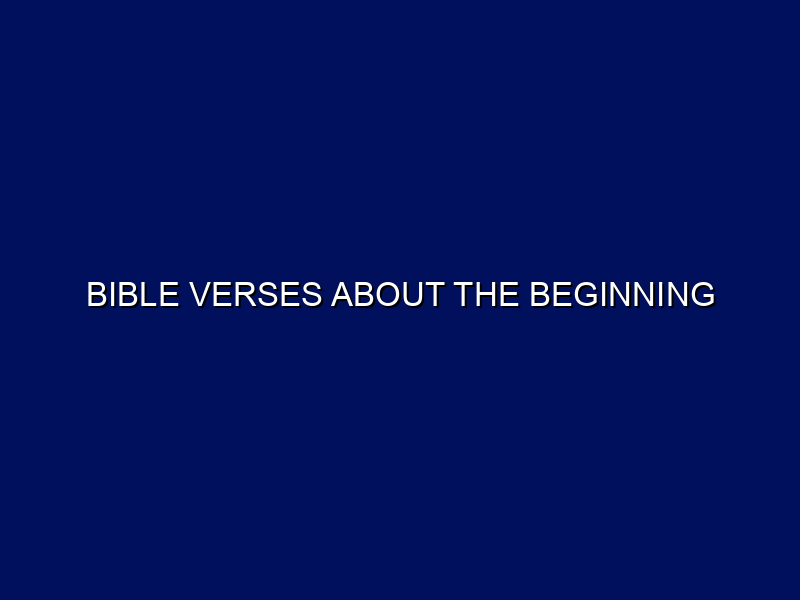 BIBLE VERSES ABOUT THE BEGINNING